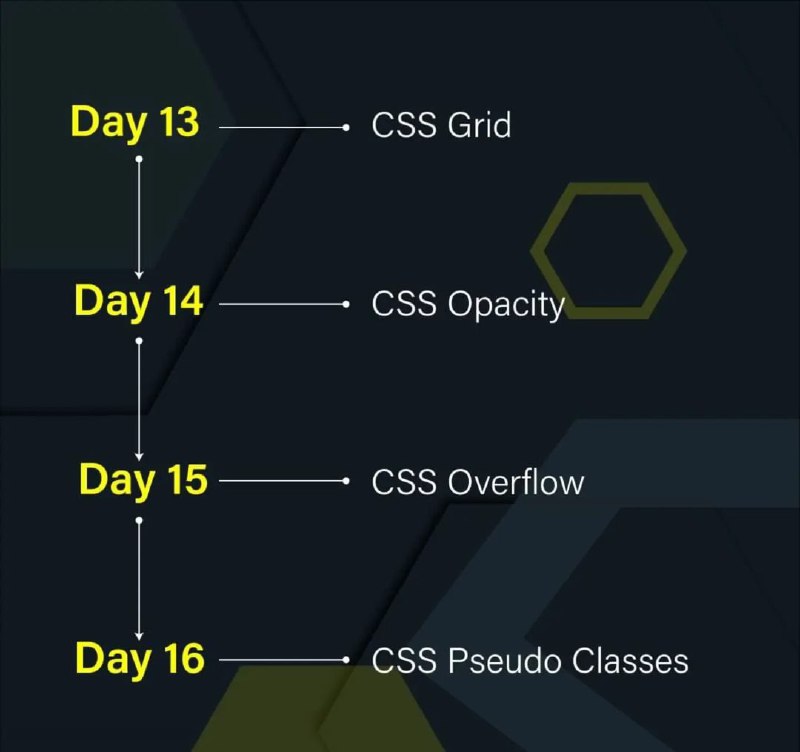 Day 13 CSS Grid

Day 14 CSS Opacity

Day 15 CSS Overflow

Day 16 CSS Pseudo Classes